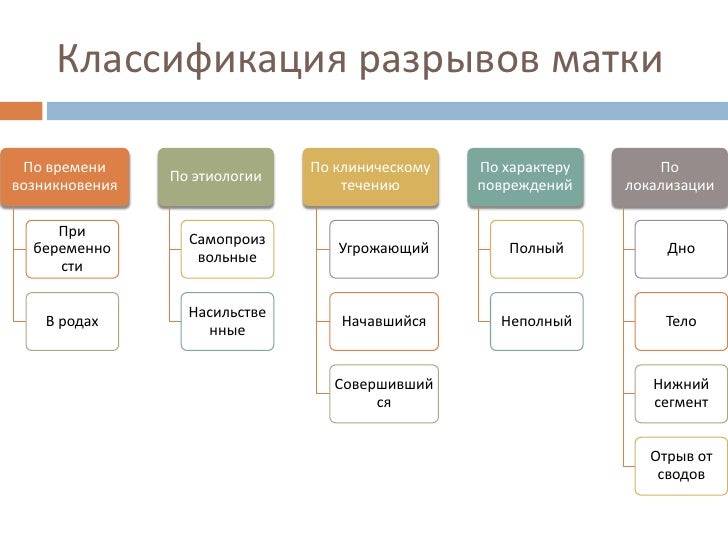 Классификация разрывов матки

По времени возникновения

При беременности

В родах

По этиологии

Самопроизвольные

Насильственные

По клиническому течению

Угрожающий

Начавшийся

Совершившийся

По характеру повреждений

Полный

Неполный

По локализации

Дно

Тело

Нижний сегмент

Отрыв от сводов